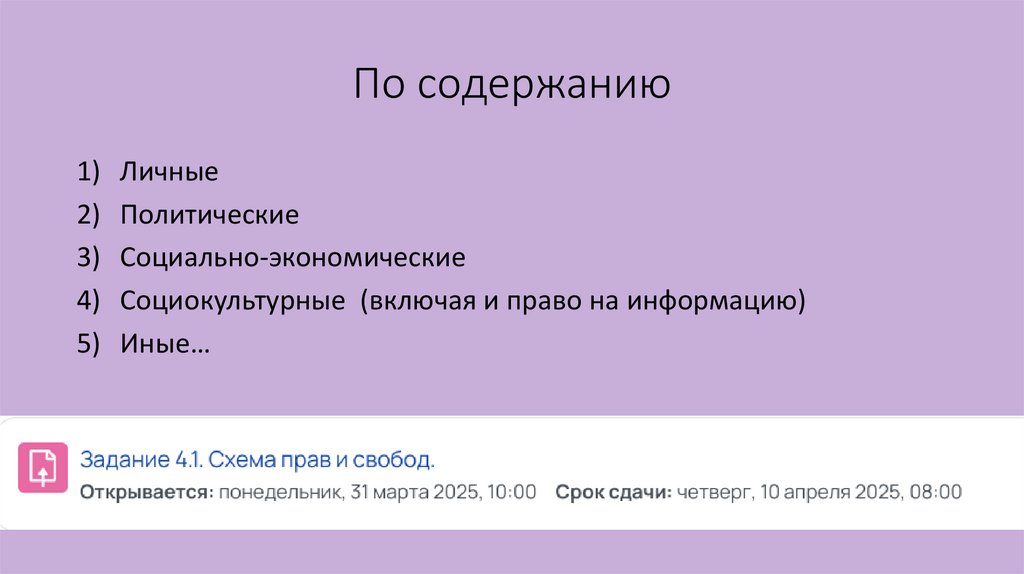 По содержанию

1) Личные
2) Политические
3) Социально-экономические
4) Социокультурные (включая и право на информацию)
5) Иные…

Задание 4.1. Схема прав и свобод.
Открывается: понедельник, 31 марта 2025, 10:00 Срок сдачи: четверг, 10 апреля 2025, 08:00